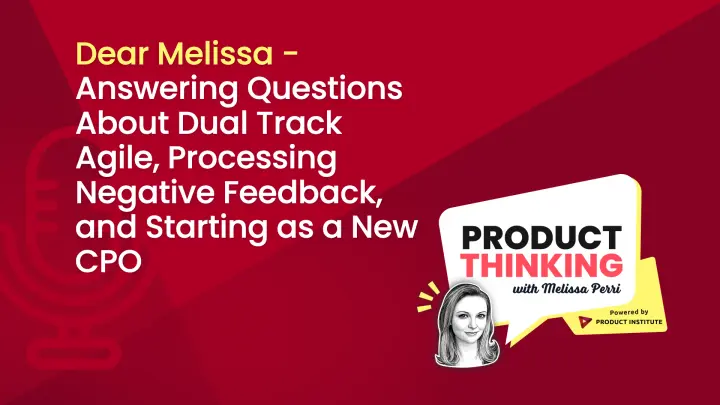 Dear Melissa - Answering Questions About Dual Track Agile, Processing Negative Feedback, and Starting as a New CPO

PRODUCT THINKING
with Melissa Perri

Powered by
PRODUCT INSTITUTE